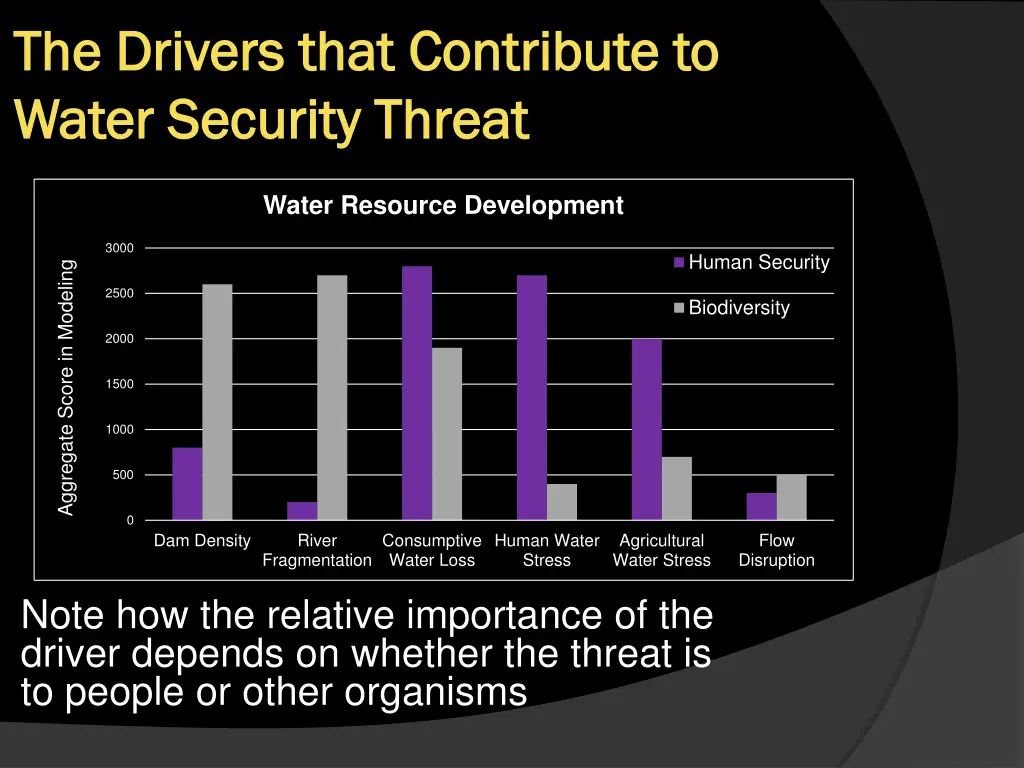 The Drivers that Contribute to Water Security Threat

Water Resource Development

Aggregate Score in Modeling

3000
2500
2000
1500
1000
500
0

Human Security
Biodiversity

Dam Density
River Fragmentation
Consumptive Water Loss
Human Water Stress
Agricultural Water Stress
Flow Disruption

Note how the relative importance of the driver depends on whether the threat is to people or other organisms